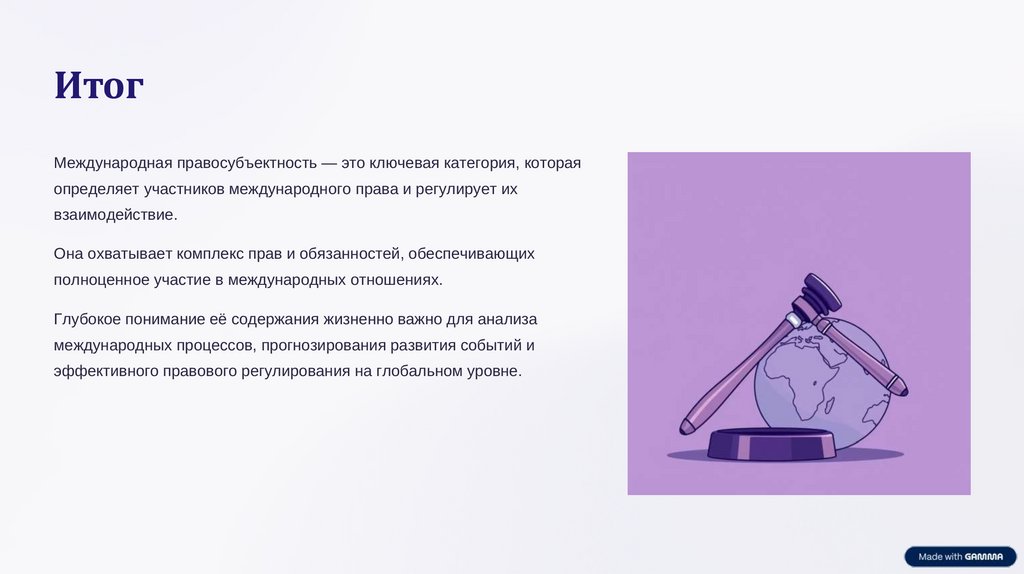 Итог

Международная правосубъектность — это ключевая категория, которая определяет участников международного права и регулирует их взаимодействие.

Она охватывает комплекс прав и обязанностей, обеспечивающих полноценное участие в международных отношениях.

Глубокое понимание её содержания жизненно важно для анализа международных процессов, прогнозирования развития событий и эффективного правового регулирования на глобальном уровне.

Made with GAMMA